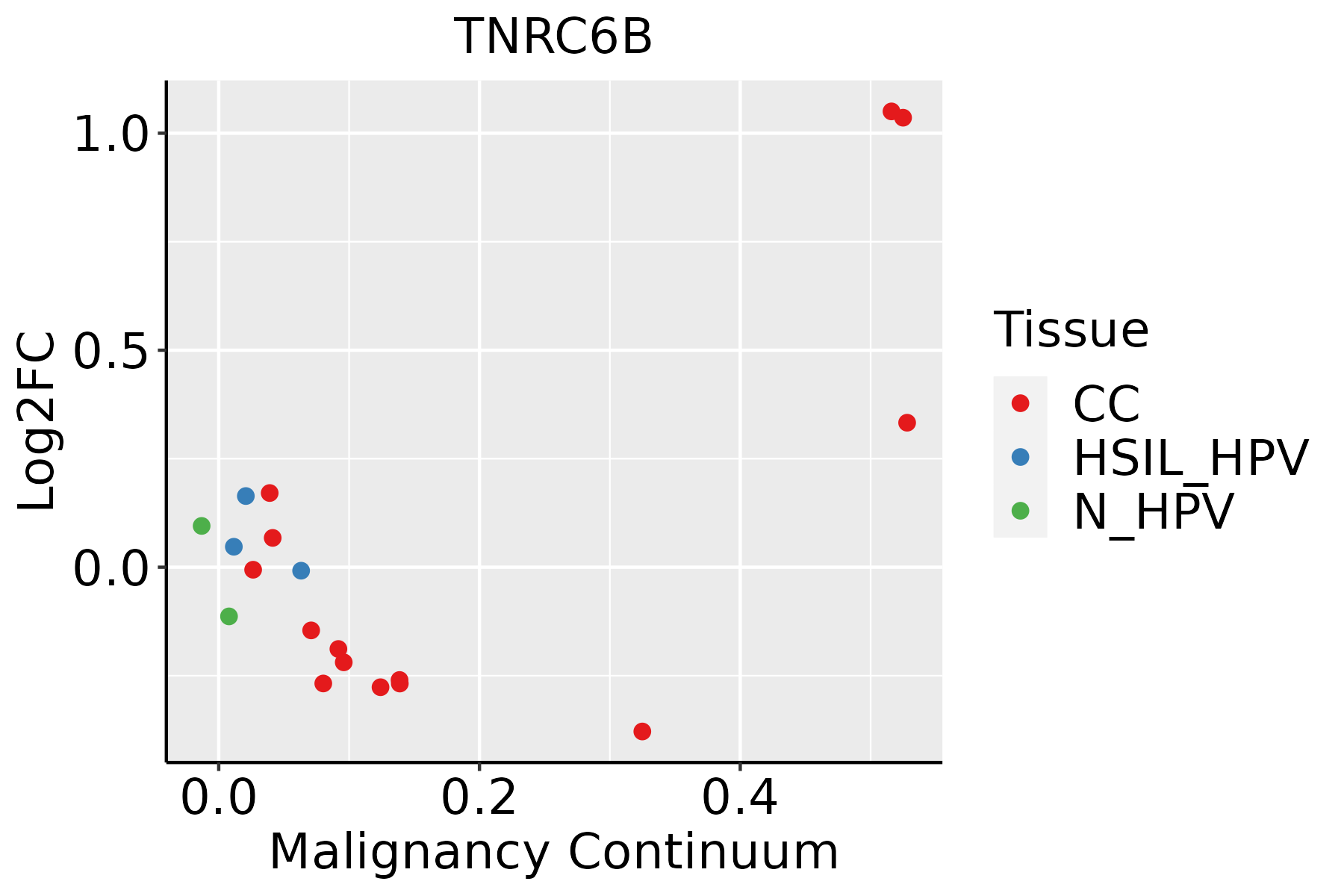 TNRC6B

Log2FC

1.0
0.5
0.0

0.0
0.2
0.4

Malignancy Continuum

Tissue
CC
HSIL_HPV
N_HPV